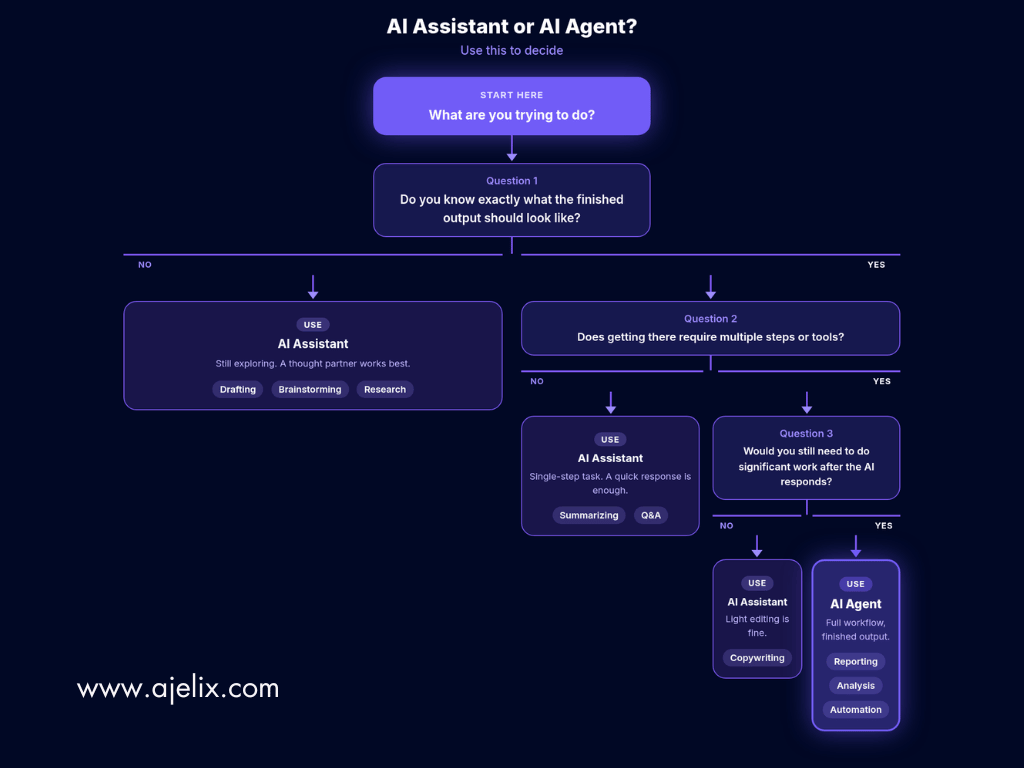 AI Assistant or AI Agent?
Use this to decide

START HERE
What are you trying to do?

Question 1
Do you know exactly what the finished output should look like?

NO

YES

USE
AI Assistant
Still exploring. A thought partner works best.
Drafting
Brainstorming
Research

Question 2
Does getting there require multiple steps or tools?

NO

YES

USE
AI Assistant
Single-step task. A quick response is enough.
Summarizing
Q&A

Question 3
Would you still need to do significant work after the AI responds?

NO

YES

USE
AI Assistant
Light editing is fine.
Copywriting

USE
AI Agent
Full workflow, finished output.
Reporting
Analysis
Automation

www.ajelix.com